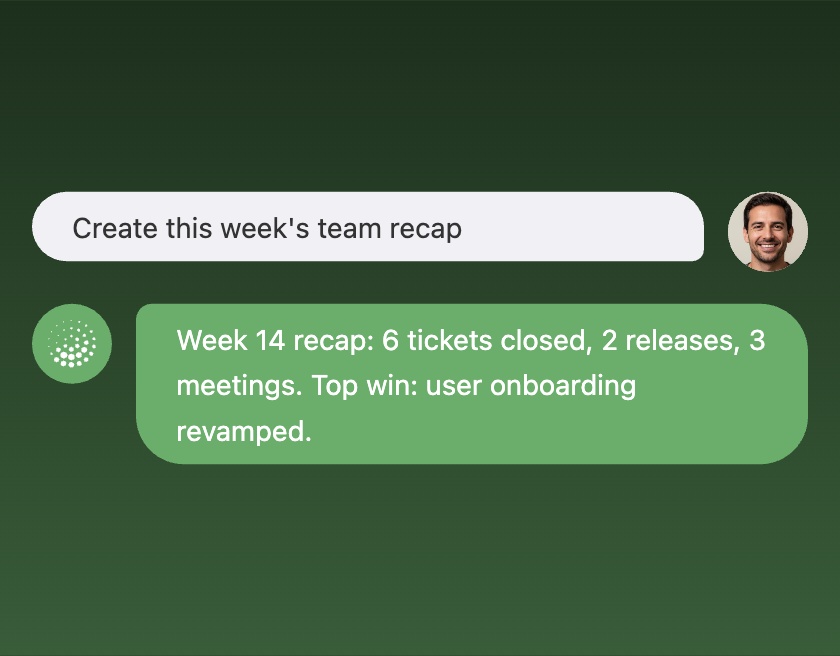 Create this week's team recap

Week 14 recap: 6 tickets closed, 2 releases, 3 meetings. Top win: user onboarding revamped.